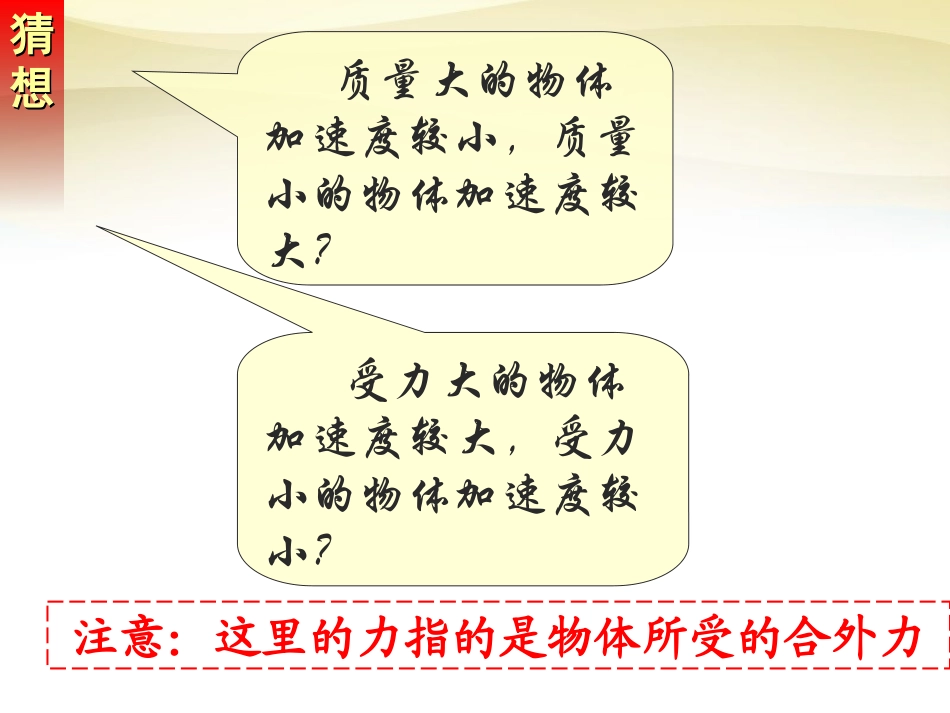 猜想

质量大的物体加速度较小，质量小的物体加速度较大？

受力大的物体加速度较大，受力小的物体加速度较小？

注意：这里的力指的是物体所受的合外力